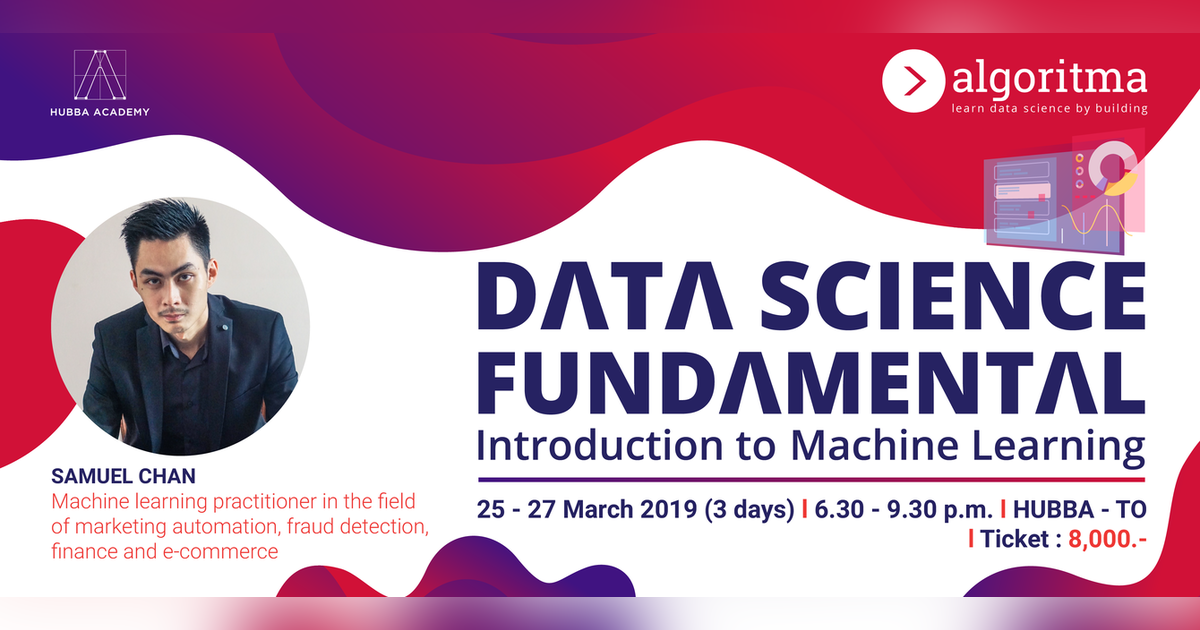 HUBBA ACADEMY

algoritma
learn data science by building

DATA SCIENCE FUNDAMENTAL
Introduction to Machine Learning

25 - 27 March 2019 (3 days) I 6.30 - 9.30 p.m. I HUBBA - TO I Ticket : 8,000.-

SAMUEL CHAN
Machine learning practitioner in the field of marketing automation, fraud detection, finance and e-commerce